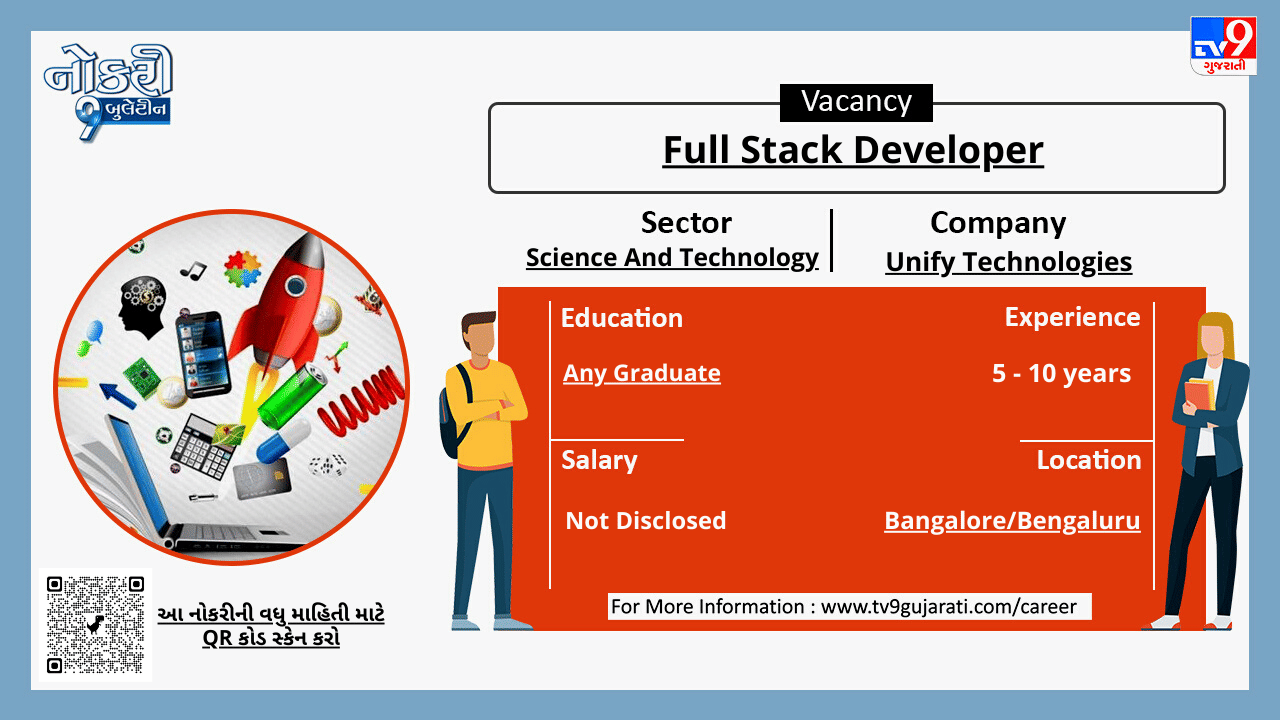 નોકરી 9 બુલેટીન

TV9 ગુજરાતી

Vacancy

Full Stack Developer

Sector
Science And Technology

Company
Unify Technologies

Education
Any Graduate

Experience
5 - 10 years

Salary
Not Disclosed

Location
Bangalore/Bengaluru

For More Information : www.tv9gujarati.com/career

આ નોકરીની વધુ માહિતી માટે QR કોડ સ્કેન કરો